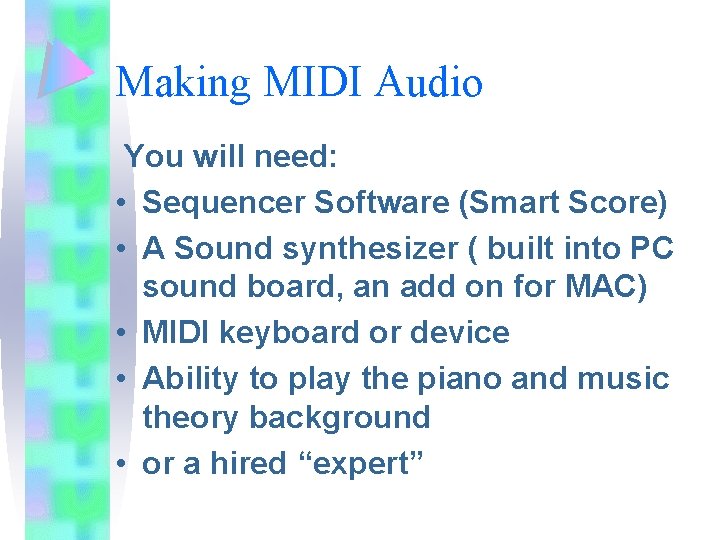 Making MIDI Audio

You will need:

• Sequencer Software (Smart Score)
• A Sound synthesizer ( built into PC sound board, an add on for MAC)
• MIDI keyboard or device
• Ability to play the piano and music theory background
• or a hired “expert”